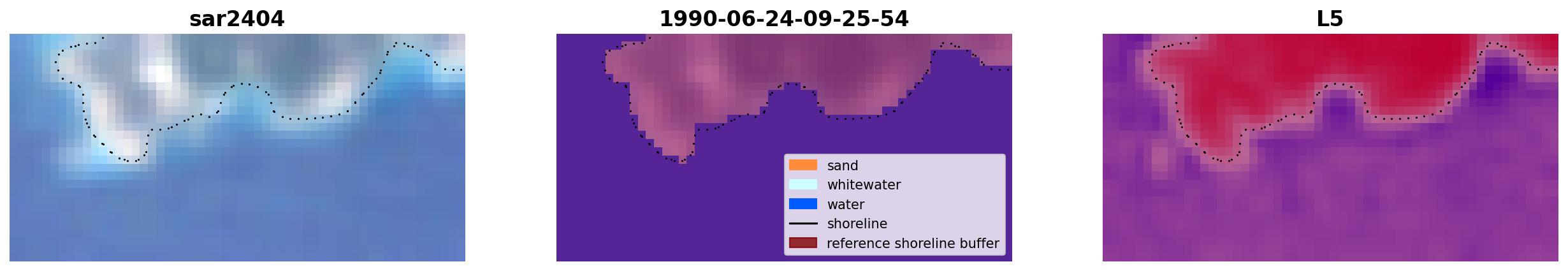 sar2404

1990-06-24-09-25-54

sand
whitewater
water
shoreline
reference shoreline buffer

L5